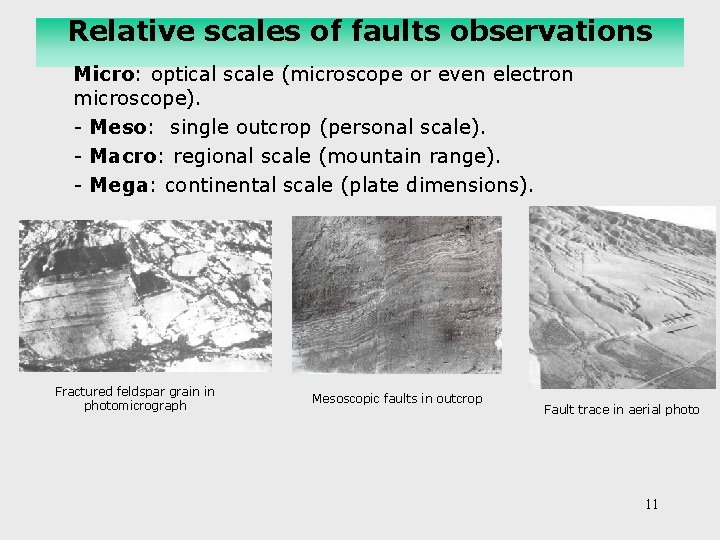 Relative scales of faults observations

Micro: optical scale (microscope or even electron microscope).

- Meso: single outcrop (personal scale).

- Macro: regional scale (mountain range).

- Mega: continental scale (plate dimensions).

Fractured feldspar grain in photomicrograph

Mesoscopic faults in outcrop

Fault trace in aerial photo

11